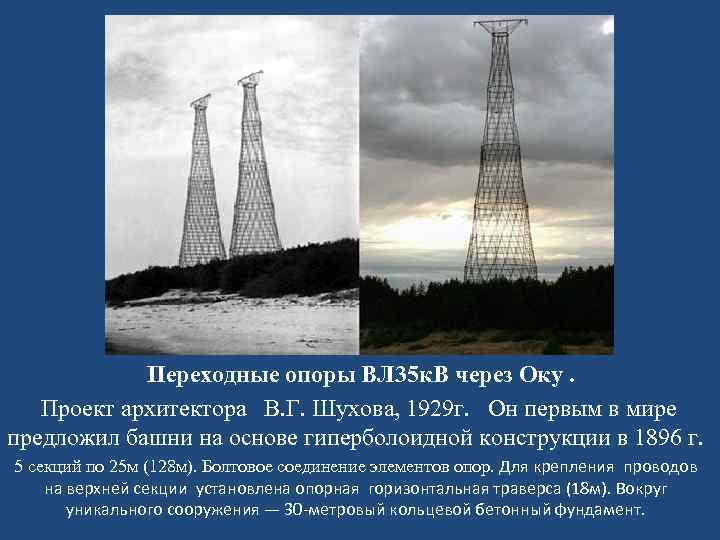 Переходные опоры ВЛ35кВ через Оку .

Проект архитектора В.Г. Шухова, 1929г. Он первым в мире предложил башни на основе гиперболоидной конструкции в 1896 г.

5 секций по 25м (128м). Болтовое соединение элементов опор. Для крепления проводов на верхней секции установлена опорная горизонтальная траверса (18м). Вокруг уникального сооружения — 30-метровый кольцевой бетонный фундамент.